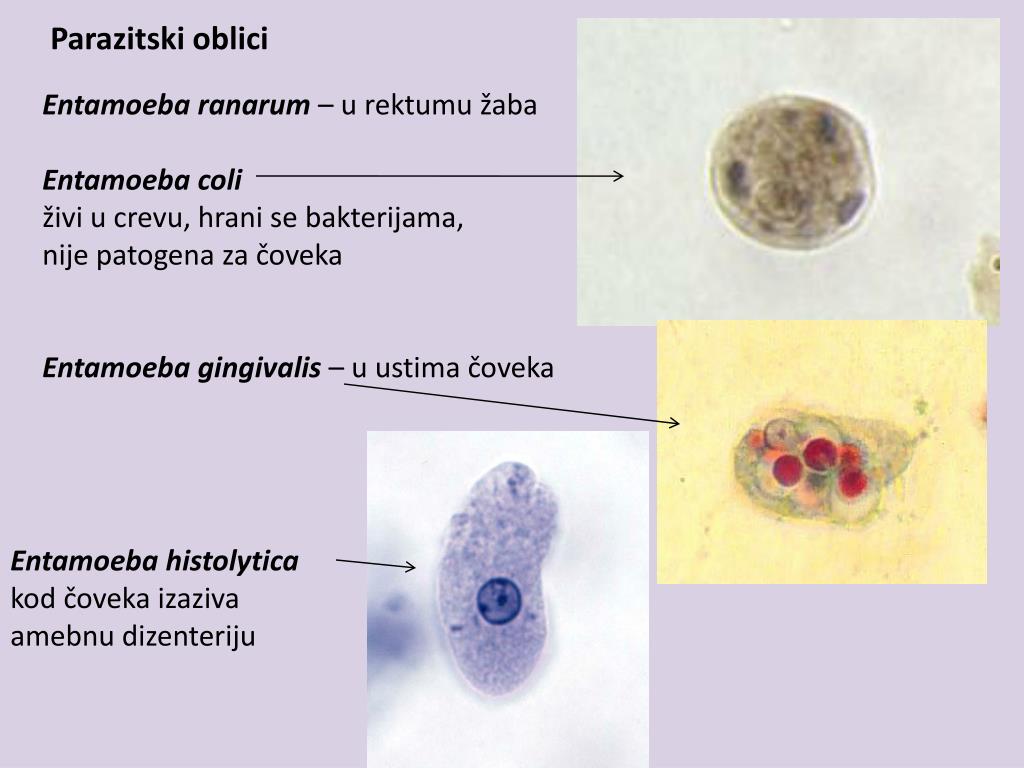 Parazitski oblici

Entamoeba ranarum – u rektumu žaba

Entamoeba coli
živi u crevu, hrani se bakterijama, nije patogena za čoveka

Entamoeba gingivalis – u ustima čoveka

Entamoeba histolytica
kod čoveka izaziva amebnu dizenteriju